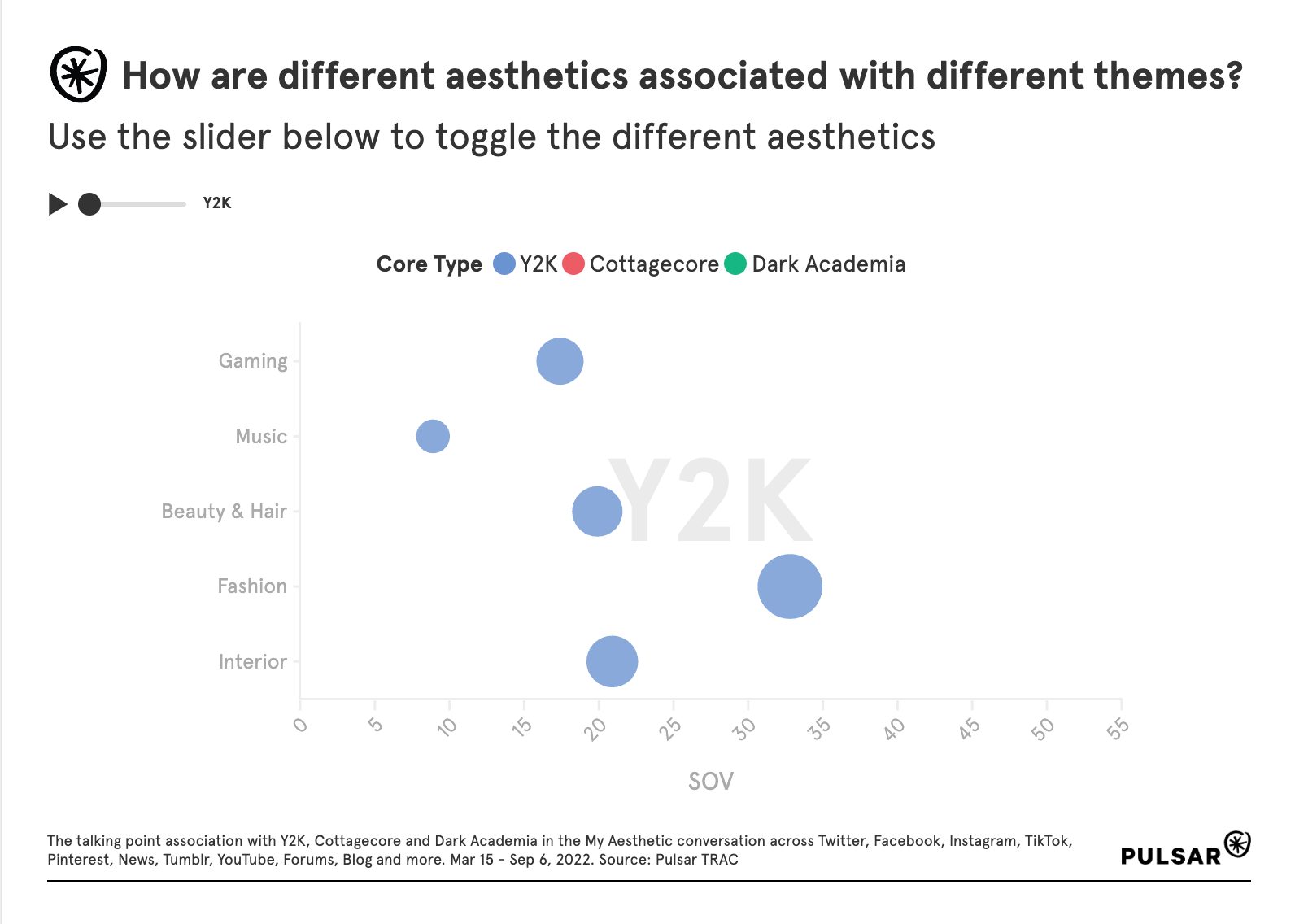 How are different aesthetics associated with different themes?

Use the slider below to toggle the different aesthetics

Y2K

Core Type Y2K Cottagecore Dark Academia

Gaming
Music
Beauty & Hair
Fashion
Interior

Y2K

0 5 10 15 20 25 30 35 40 45 50 55

SOV

The talking point association with Y2K, Cottagecore and Dark Academia in the My Aesthetic conversation across Twitter, Facebook, Instagram, TikTok, Pinterest, News, Tumblr, YouTube, Forums, Blog and more. Mar 15 - Sep 6, 2022. Source: Pulsar TRAC

PULSAR